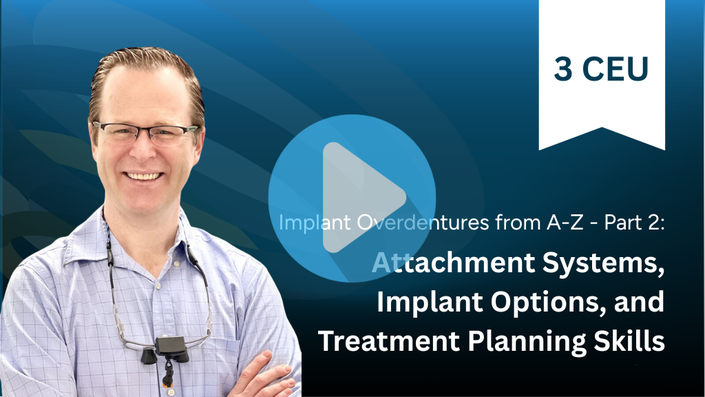 3 CEU

Implant Overdentures from A-Z - Part 2:

Attachment Systems, Implant Options, and Treatment Planning Skills